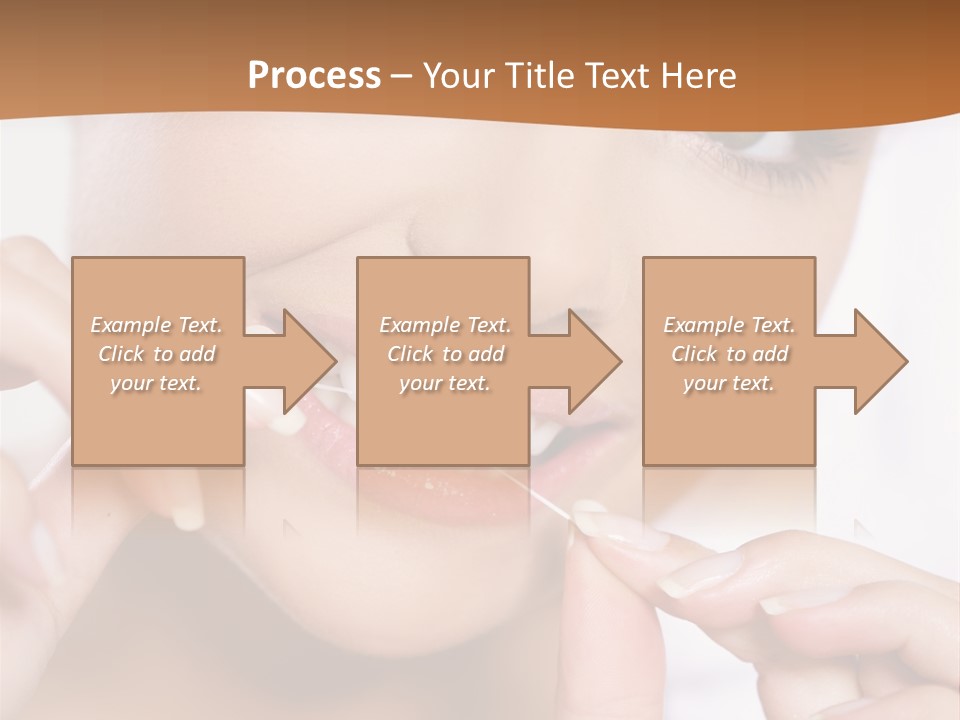 Process – Your Title Text Here

Example Text. Click to add your text.

Example Text. Click to add your text.

Example Text. Click to add your text.